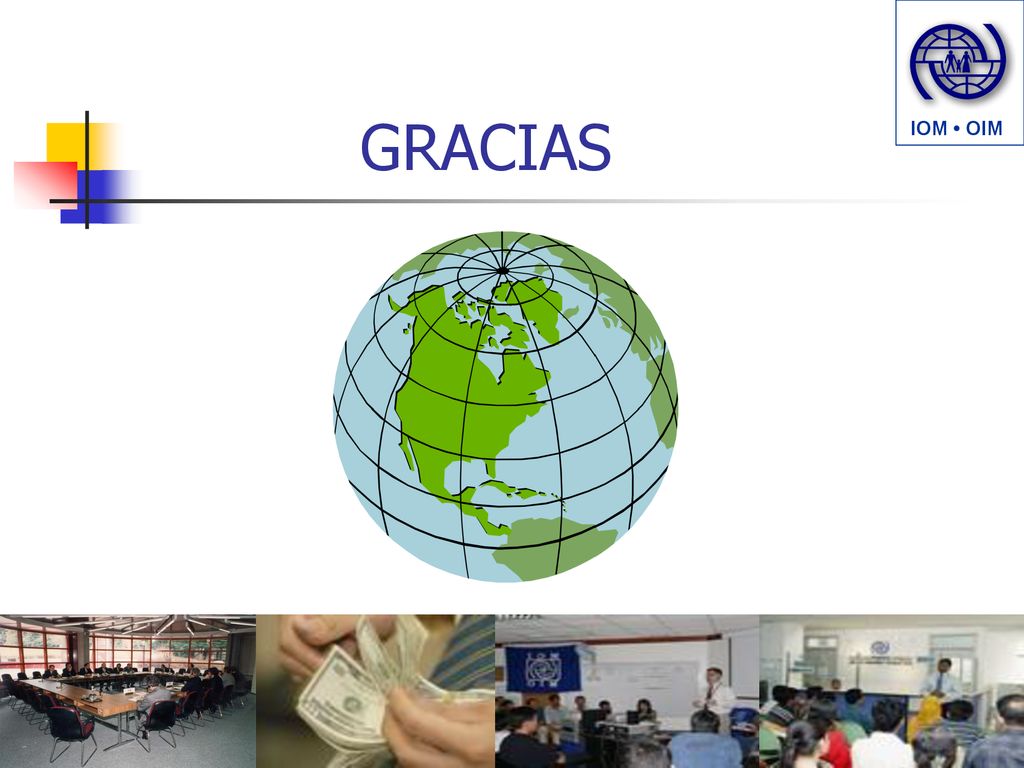 IOM • OIM

GRACIAS